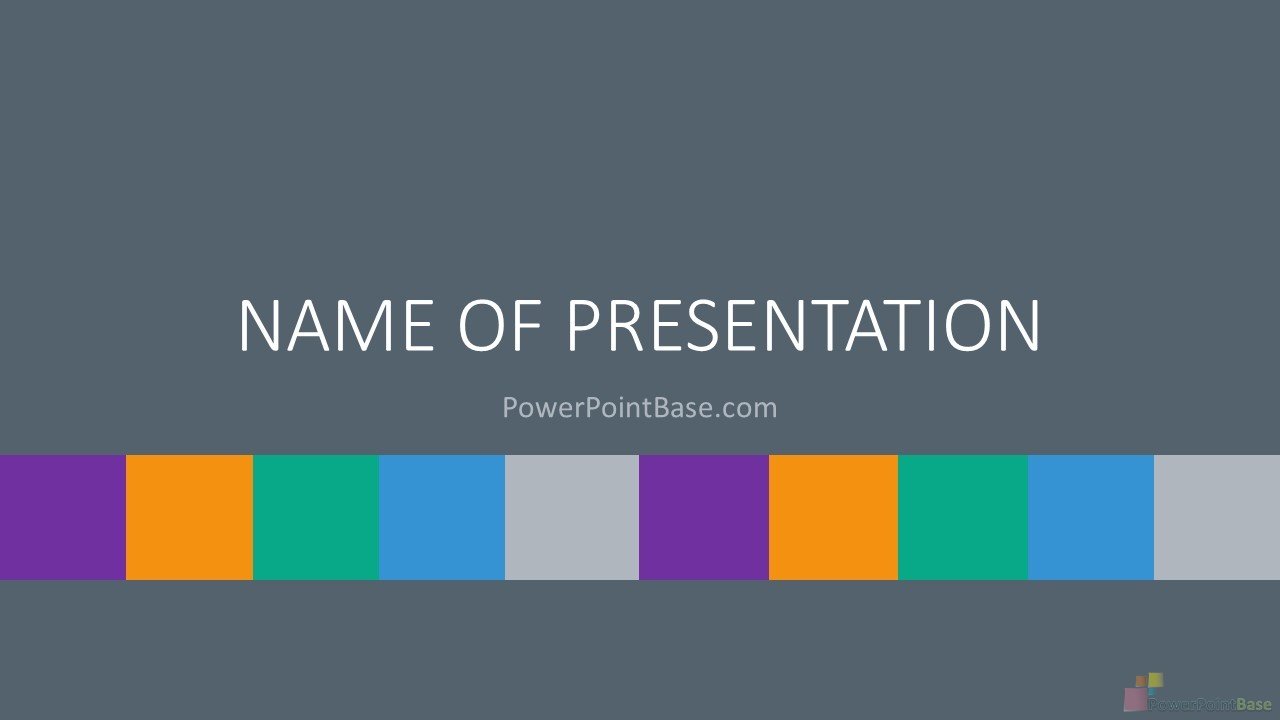 NAME OF PRESENTATION

PowerPointBase.com

PowerPointBase